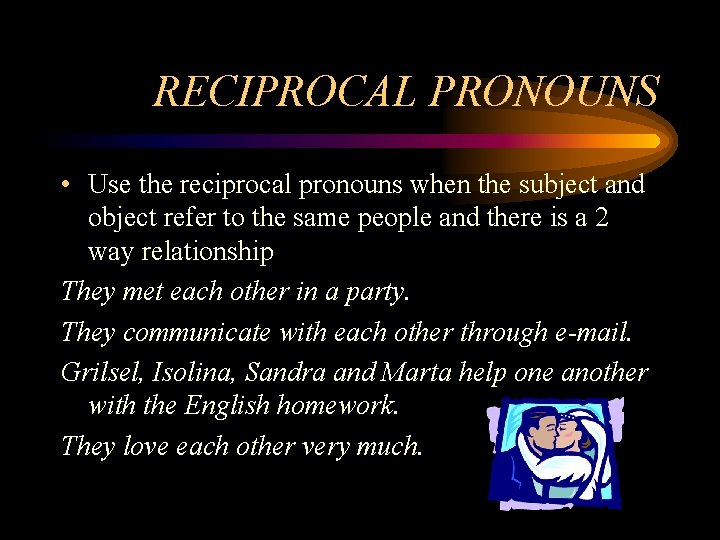 RECIPROCAL PRONOUNS

• Use the reciprocal pronouns when the subject and object refer to the same people and there is a 2 way relationship

They met each other in a party.

They communicate with each other through e-mail.

Grilsel, Isolina, Sandra and Marta help one another with the English homework.

They love each other very much.